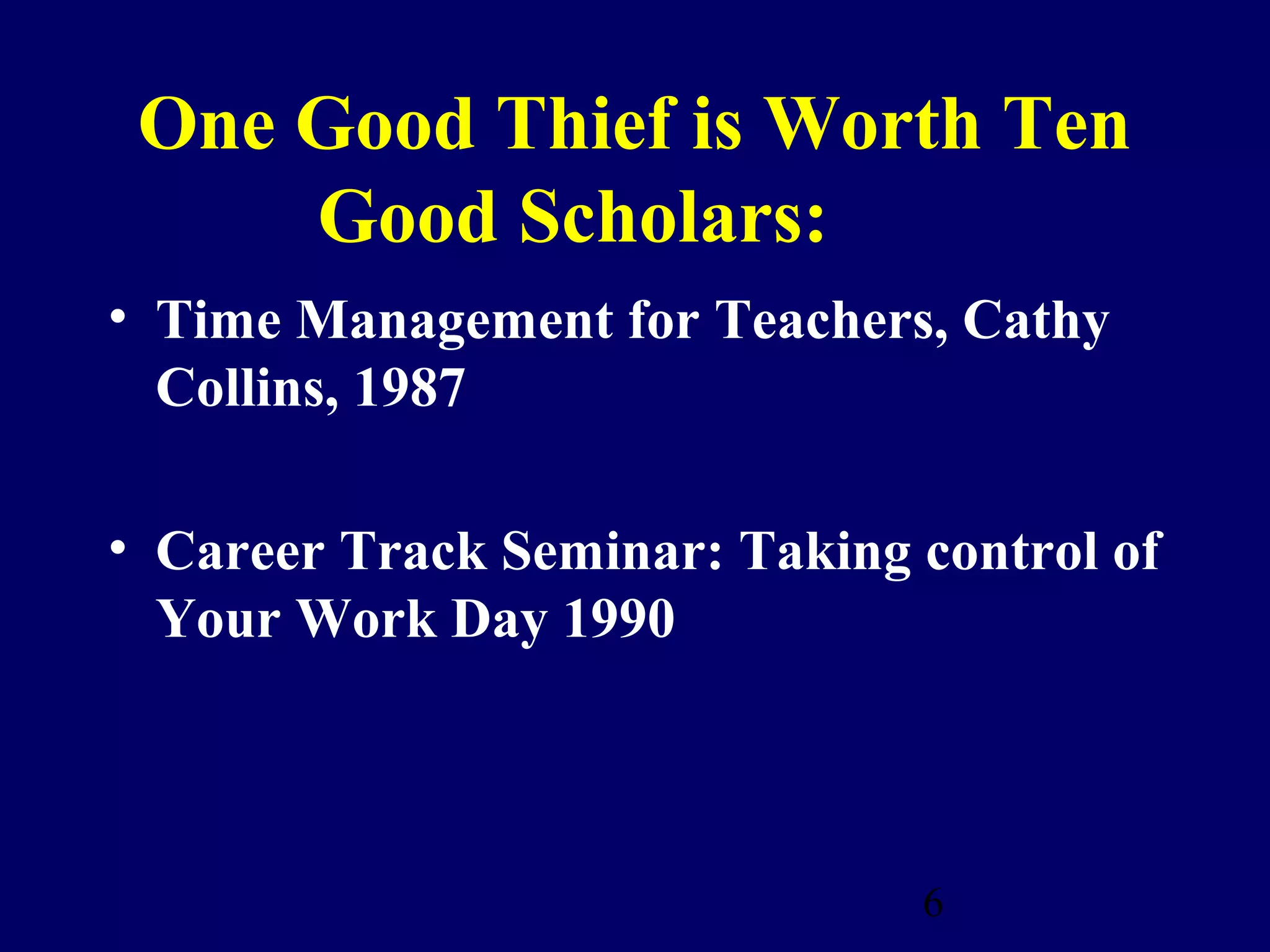 One Good Thief is Worth Ten Good Scholars:

• Time Management for Teachers, Cathy Collins, 1987

• Career Track Seminar: Taking control of Your Work Day 1990

6